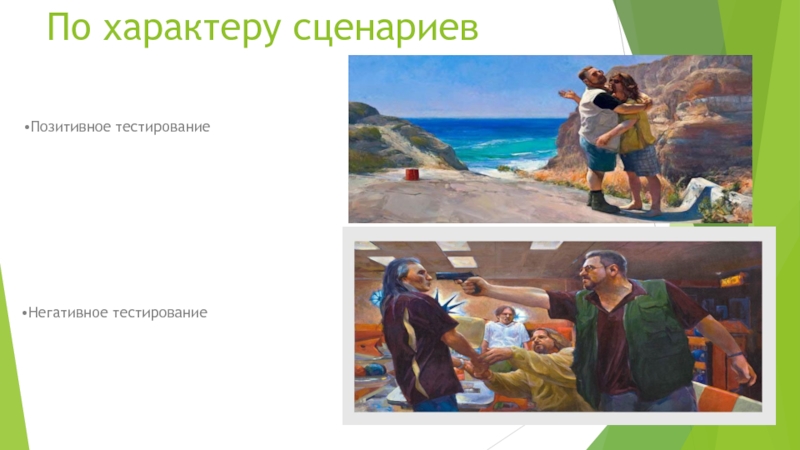 По характеру сценариев

•Позитивное тестирование

•Негативное тестирование